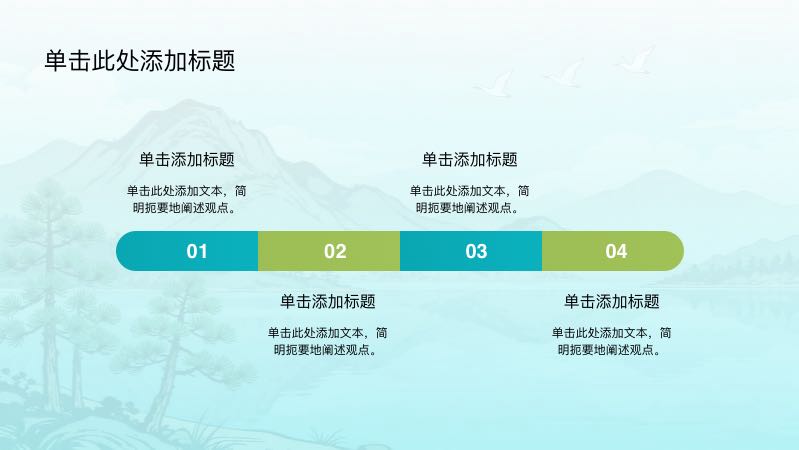 单击此处添加标题

单击添加标题

单击此处添加文本，简明扼要地阐述观点。

单击添加标题

单击此处添加文本，简明扼要地阐述观点。

01

02

03

04

单击添加标题

单击此处添加文本，简明扼要地阐述观点。

单击添加标题

单击此处添加文本，简明扼要地阐述观点。